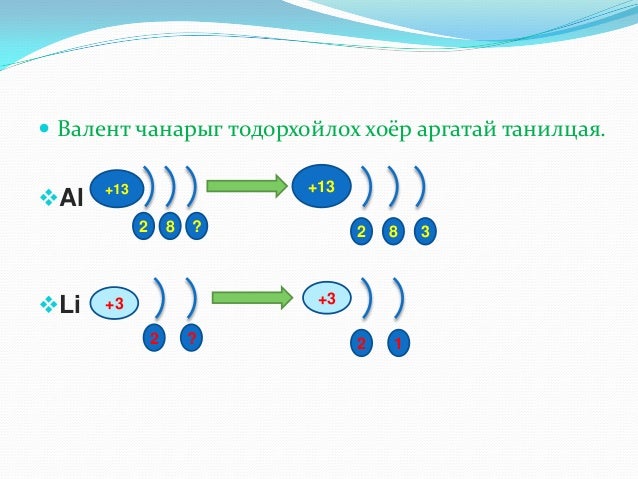 Валент чанарыг тодорхойлох хоёр аргатай танилцая.

Al +13 2 8 ? +13 2 8 3

Li +3 2 ? +3 2 1